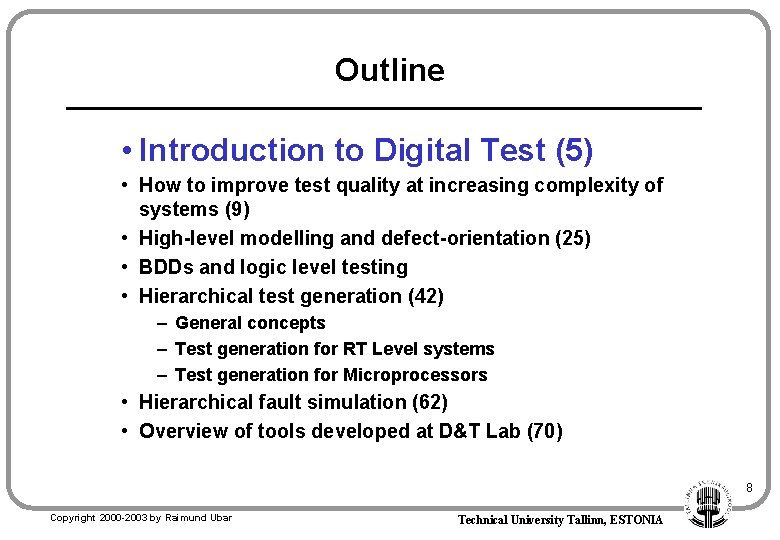 Outline

• Introduction to Digital Test (5)
• How to improve test quality at increasing complexity of systems (9)
• High-level modelling and defect-orientation (25)
• BDDs and logic level testing
• Hierarchical test generation (42)
– General concepts
– Test generation for RT Level systems
– Test generation for Microprocessors
• Hierarchical fault simulation (62)
• Overview of tools developed at D&T Lab (70)

8

Copyright 2000-2003 by Raimund Ubar

Technical University Tallinn, ESTONIA